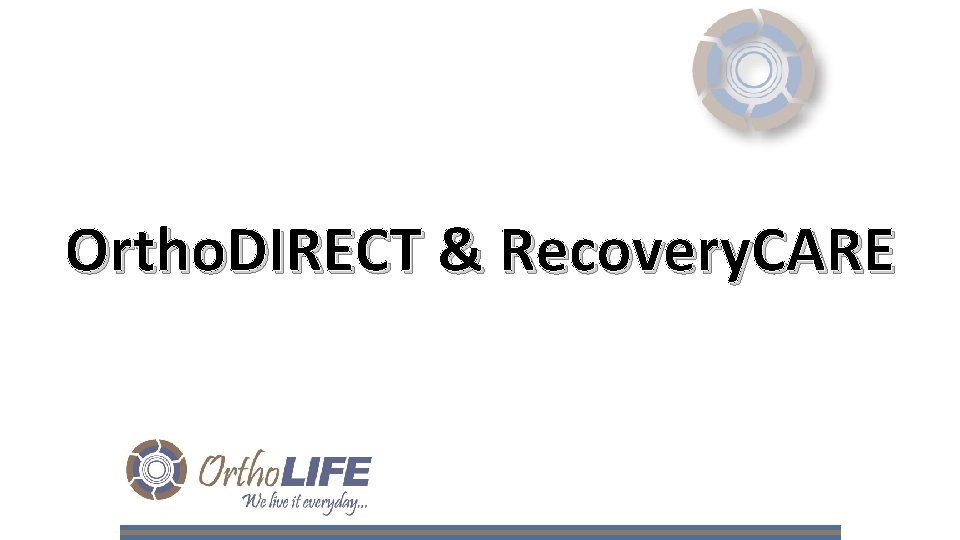 OrthoDIRECT & RecoveryCARE

OrthoLIFE
We live it everyday...